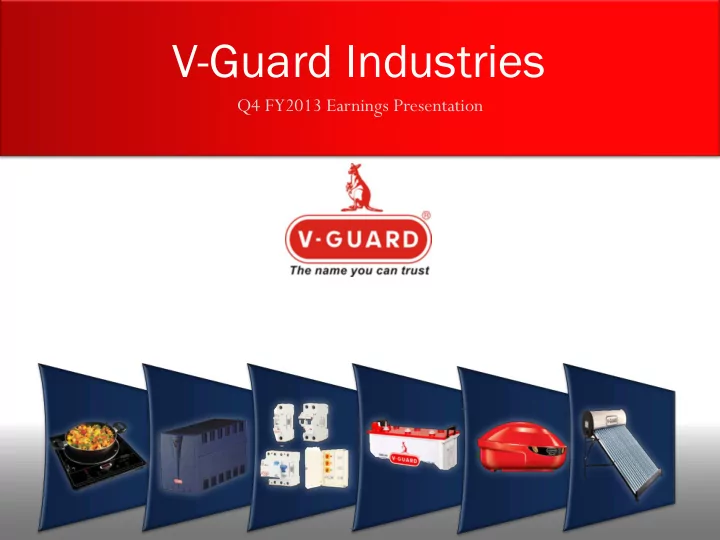 V-Guard Industries

Q4 FY2013 Earnings Presentation

V-GUARD®

The name you can trust

V-GUARD